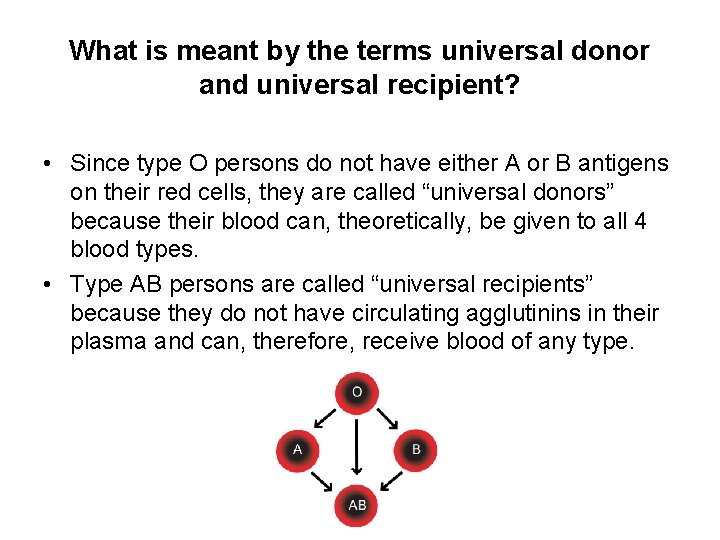 What is meant by the terms universal donor and universal recipient?

• Since type O persons do not have either A or B antigens on their red cells, they are called “universal donors” because their blood can, theoretically, be given to all 4 blood types.

• Type AB persons are called “universal recipients” because they do not have circulating agglutinins in their plasma and can, therefore, receive blood of any type.

O

A

B

AB